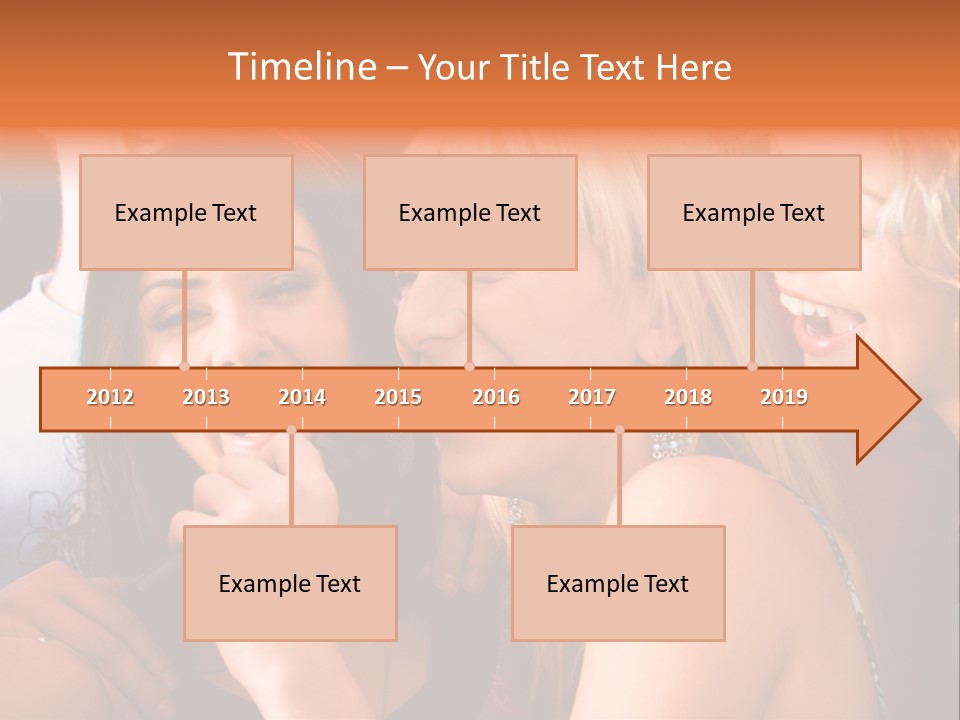 Timeline – Your Title Text Here

Example Text

Example Text

Example Text

2012 2013 2014 2015 2016 2017 2018 2019

Example Text

Example Text